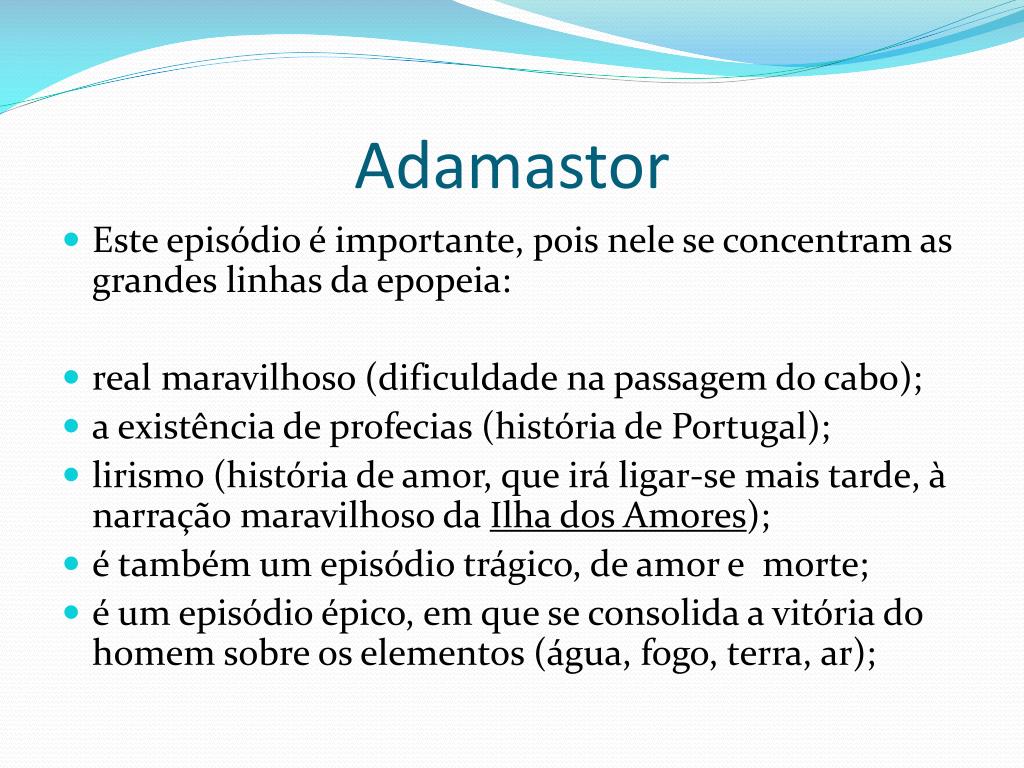 Adamastor

Este episódio é importante, pois nele se concentram as grandes linhas da epopeia:

real maravilhoso (dificuldade na passagem do cabo);
a existência de profecias (história de Portugal);
lirismo (história de amor, que irá ligar-se mais tarde, à narração maravilhoso da Ilha dos Amores);
é também um episódio trágico, de amor e morte;
é um episódio épico, em que se consolida a vitória do homem sobre os elementos (água, fogo, terra, ar);